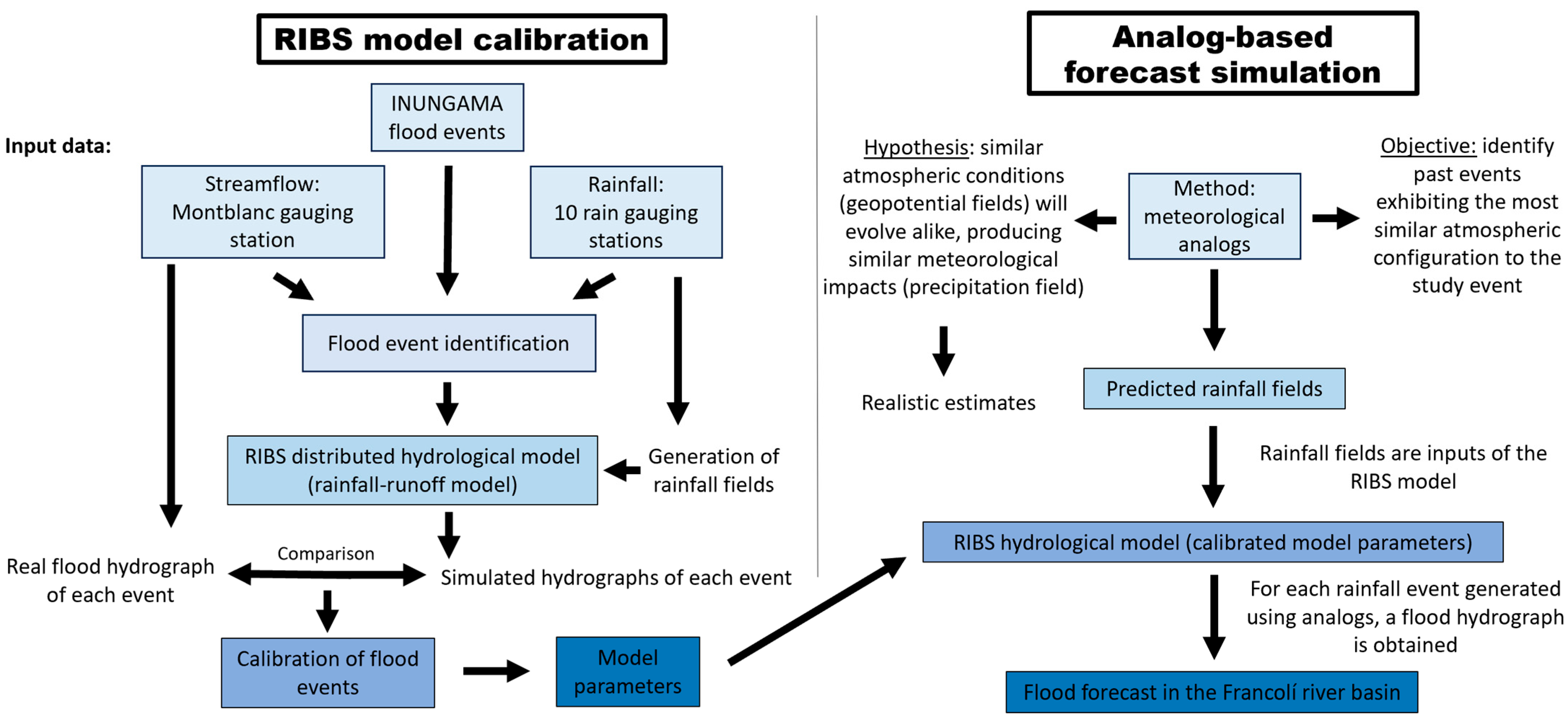 RIBS model calibration

Input data:

INUNGAMA flood events

Streamflow: Montblanc gauging station

Rainfall: 10 rain gauging stations

Flood event identification

RIBS distributed hydrological model (rainfall-runoff model)

Generation of rainfall fields

Real flood hydrograph of each event

Comparison

Simulated hydrographs of each event

Calibration of flood events

Model parameters

Analog-based forecast simulation

Hypothesis: similar atmospheric conditions (geopotential fields) will evolve alike, producing similar meteorological impacts (precipitation field)

Method: meteorological analogs

Objective: identify past events exhibiting the most similar atmospheric configuration to the study event

Realistic estimates

Predicted rainfall fields

Rainfall fields are inputs of the RIBS model

RIBS hydrological model (calibrated model parameters)

For each rainfall event generated using analogs, a flood hydrograph is obtained

Flood forecast in the Francolí river basin